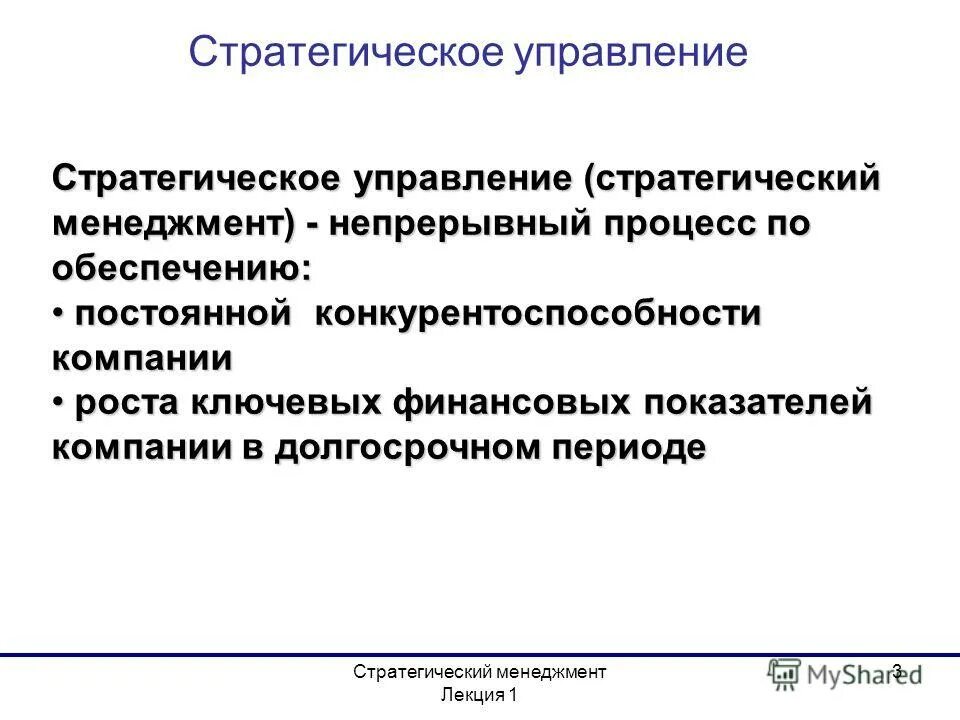 Стратегическое управление

Стратегическое управление (стратегический менеджмент) - непрерывный процесс по обеспечению:
• постоянной конкурентоспособности компании
• роста ключевых финансовых показателей компании в долгосрочном периоде

Стратегический менеджмент
Лекция 1

3

MyShared